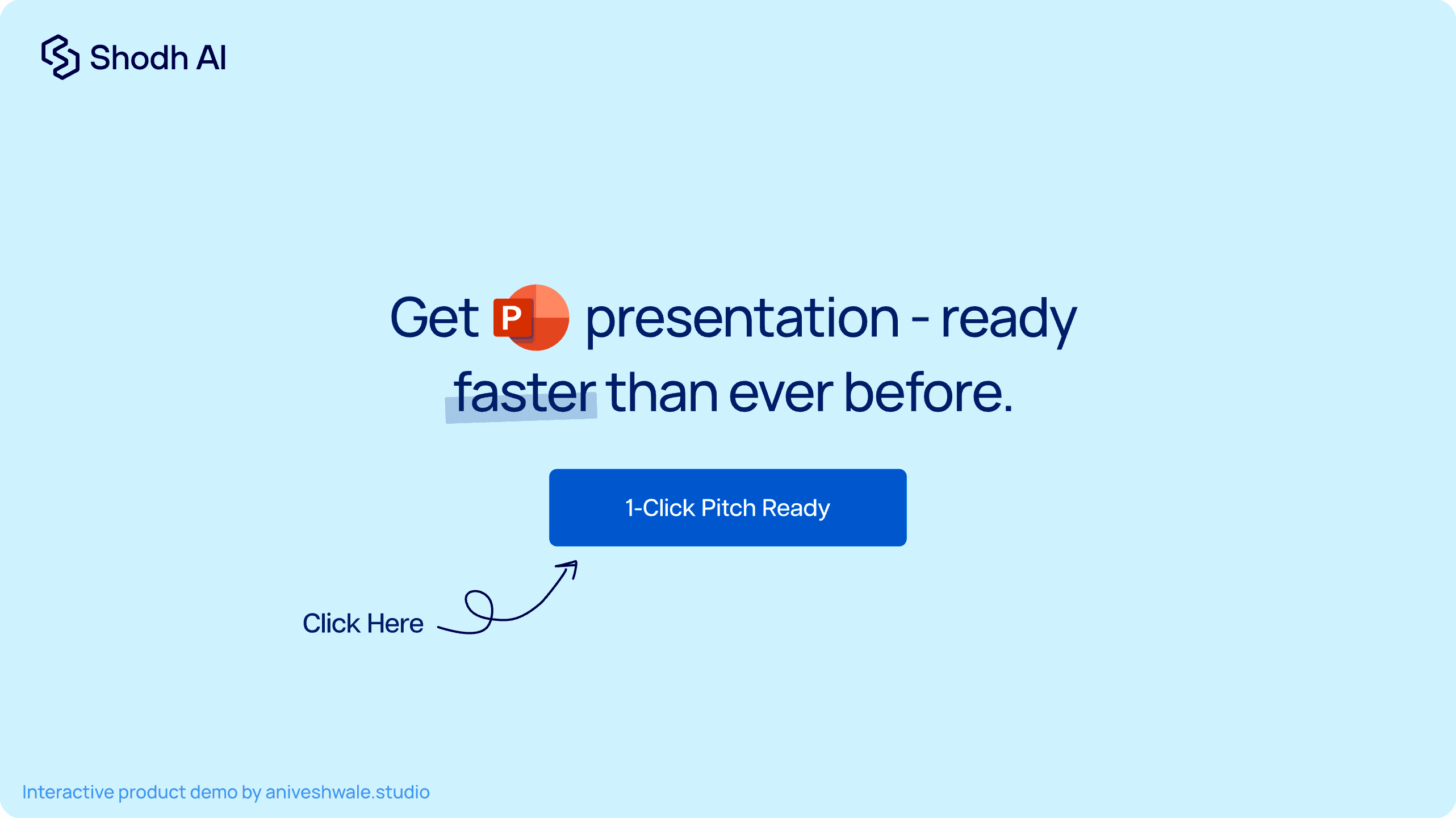 Shodh AI

Get P presentation - ready faster than ever before.

1-Click Pitch Ready

Click Here

Interactive product demo by aniveshwale.studio